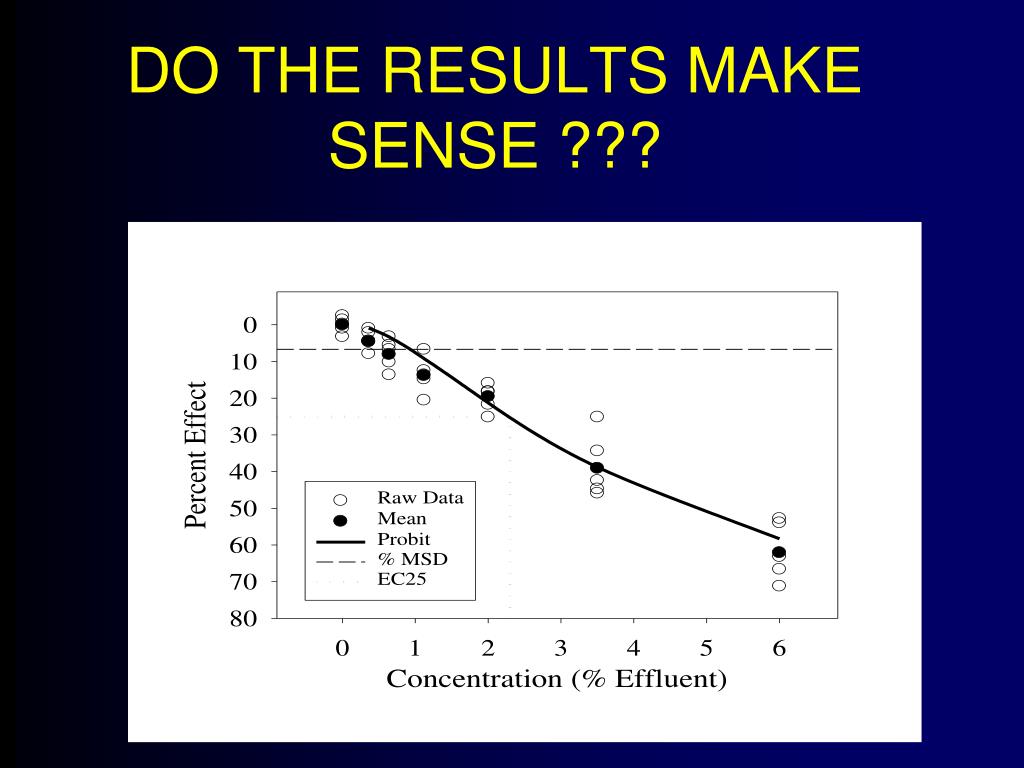 DO THE RESULTS MAKE SENSE ???

Percent Effect

0
10
20
30
40
50
60
70
80

Raw Data
Mean
Probit
% MSD
EC25

0 1 2 3 4 5 6
Concentration (% Effluent)